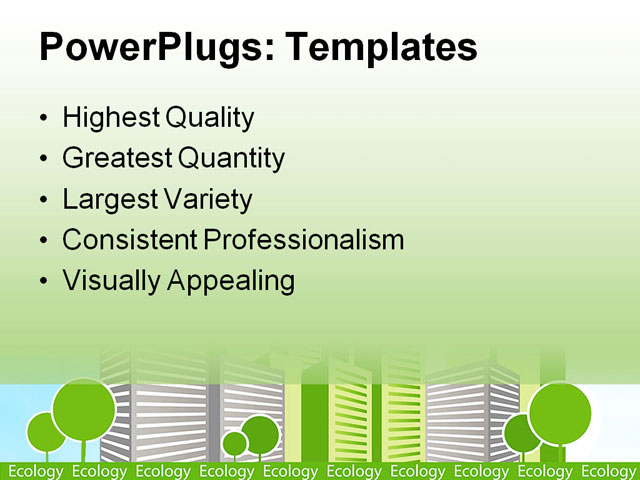 PowerPlugs: Templates

• Highest Quality
• Greatest Quantity
• Largest Variety
• Consistent Professionalism
• Visually Appealing

Ecology Ecology Ecology Ecology Ecology Ecology Ecology Ecology Ecology Ecology